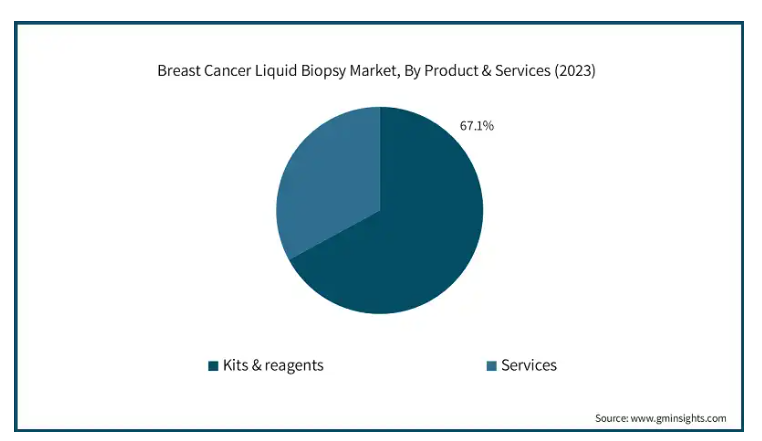 Breast Cancer Liquid Biopsy Market, By Product & Services (2023)

67.1%

Kits & reagents

Services

Source: www.gminsights.com